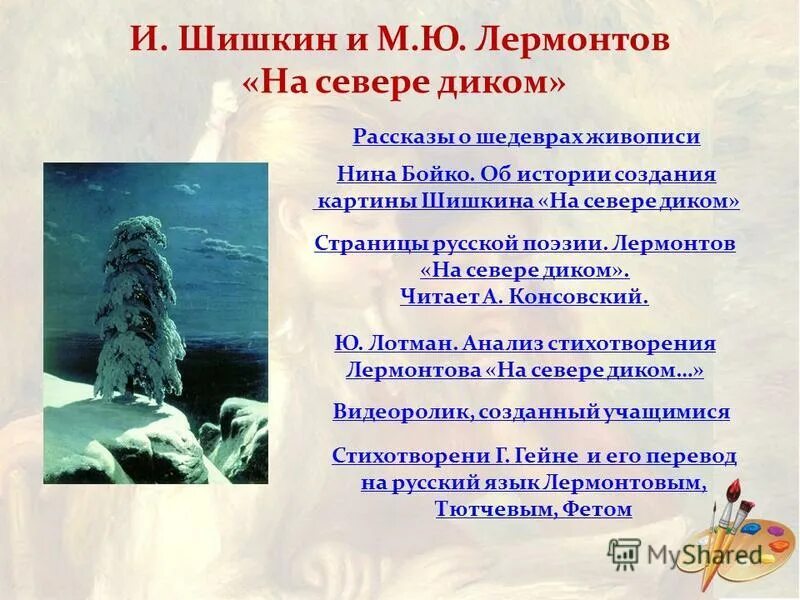 И. Шишкин и М.Ю. Лермонтов
«На севере диком»

Рассказы о шедеврах живописи

Нина Бойко. Об истории создания картины Шишкина «На севере диком»

Страницы русской поэзии. Лермонтов «На севере диком». Читает А. Консовский.

Ю. Лотман. Анализ стихотворения Лермонтова «На севере диком...»

Видеоролик, созданный учащимися

Стихотворени Г. Гейне и его перевод на русский язык Лермонтовым, Тютчевым, Фетом

MyShared